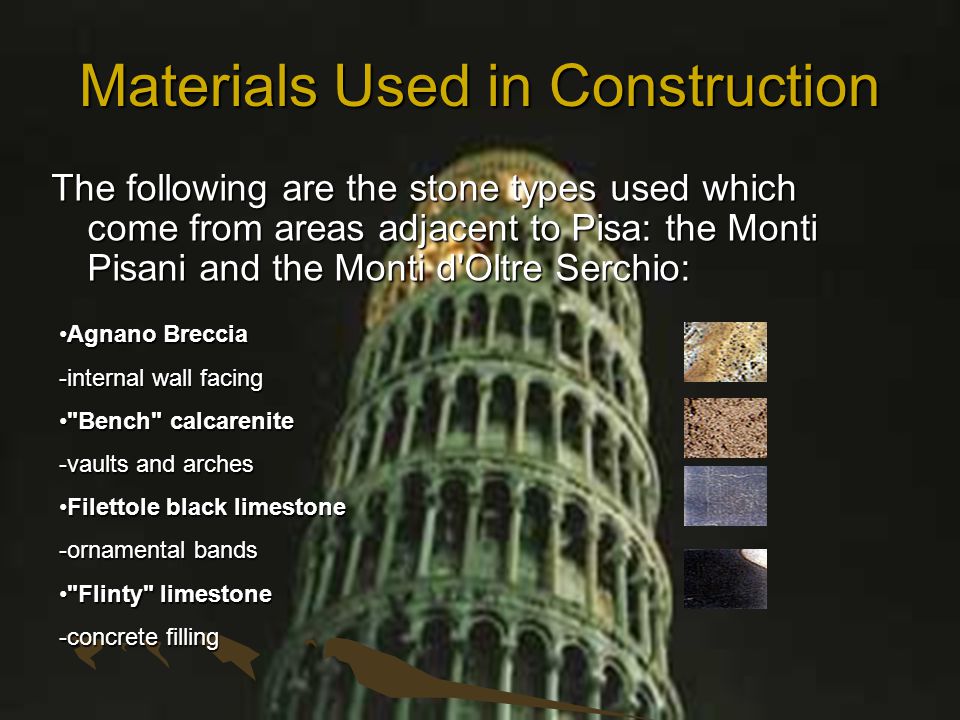 Materials Used in Construction

The following are the stone types used which come from areas adjacent to Pisa: the Monti Pisani and the Monti d'Oltre Serchio:

•Agnano Breccia

-internal wall facing

•"Bench" calcarenite

-vaults and arches

•Filettole black limestone

-ornamental bands

•"Flinty" limestone

-concrete filling